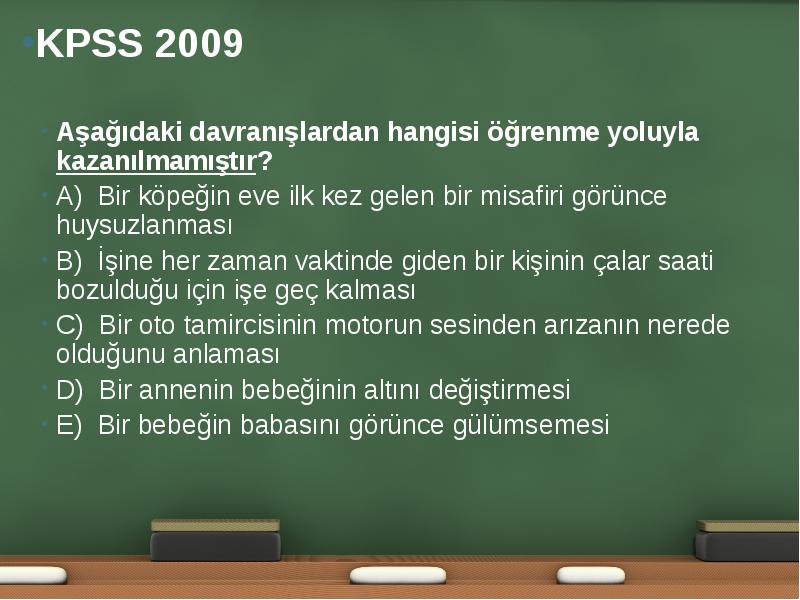 KPSS 2009

Aşağıdaki davranışlardan hangisi öğrenme yoluyla kazanılmamıştır?

A) Bir köpeğin eve ilk kez gelen bir misafiri görünce huysuzlanması

B) İşine her zaman vaktinde giden bir kişinin çalar saati bozulduğu için işe geç kalması

C) Bir oto tamircisinin motorun sesinden arızanın nerede olduğunu anlaması

D) Bir annenin bebeğinin altını değiştirmesi

E) Bir bebeğin babasını görünce gülümsemesi